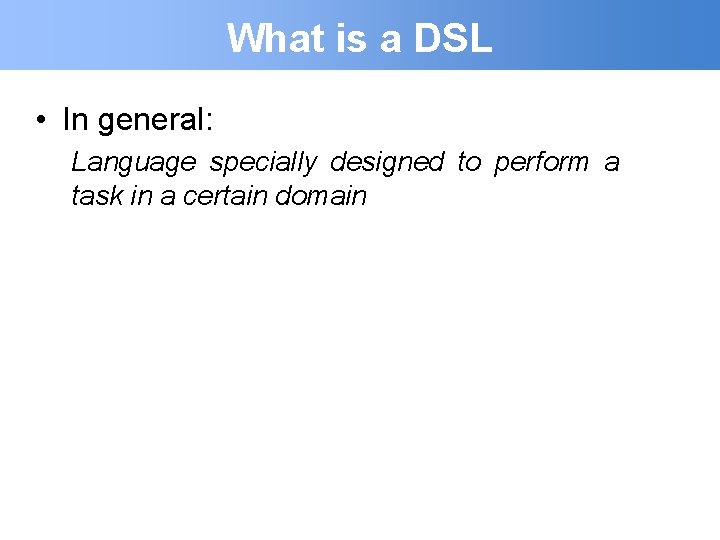 What is a DSL

• In general:

Language specially designed to perform a task in a certain domain